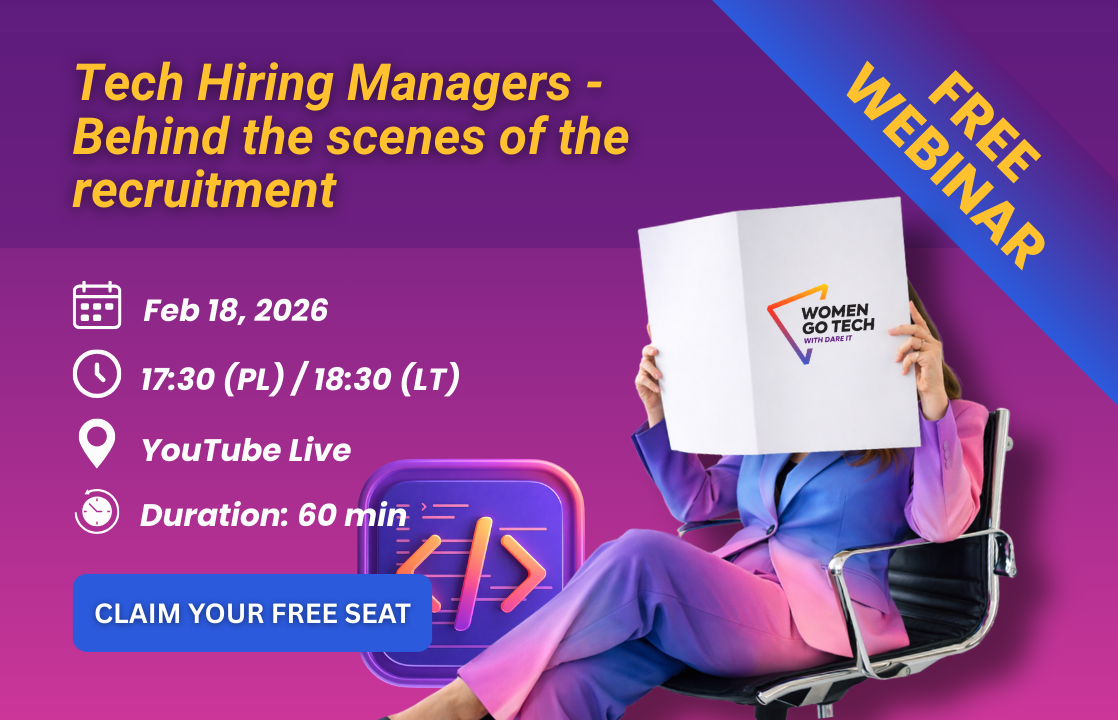 Tech Hiring Managers - Behind the scenes of the recruitment

FREE WEBINAR

Feb 18, 2026

17:30 (PL) / 18:30 (LT)

YouTube Live

Duration: 60 min

CLAIM YOUR FREE SEAT

WOMEN GO TECH
WITH DARE IT